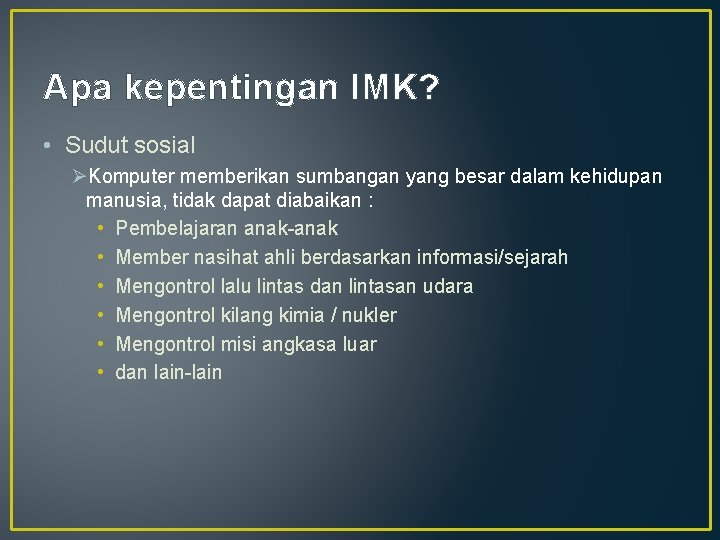 Apa kepentingan IMK?

• Sudut sosial

➢Komputer memberikan sumbangan yang besar dalam kehidupan manusia, tidak dapat diabaikan :

• Pembelajaran anak-anak
• Member nasihat ahli berdasarkan informasi/sejarah
• Mengontrol lalu lintas dan lintasan udara
• Mengontrol kilang kimia / nukler
• Mengontrol misi angkasa luar
• dan lain-lain